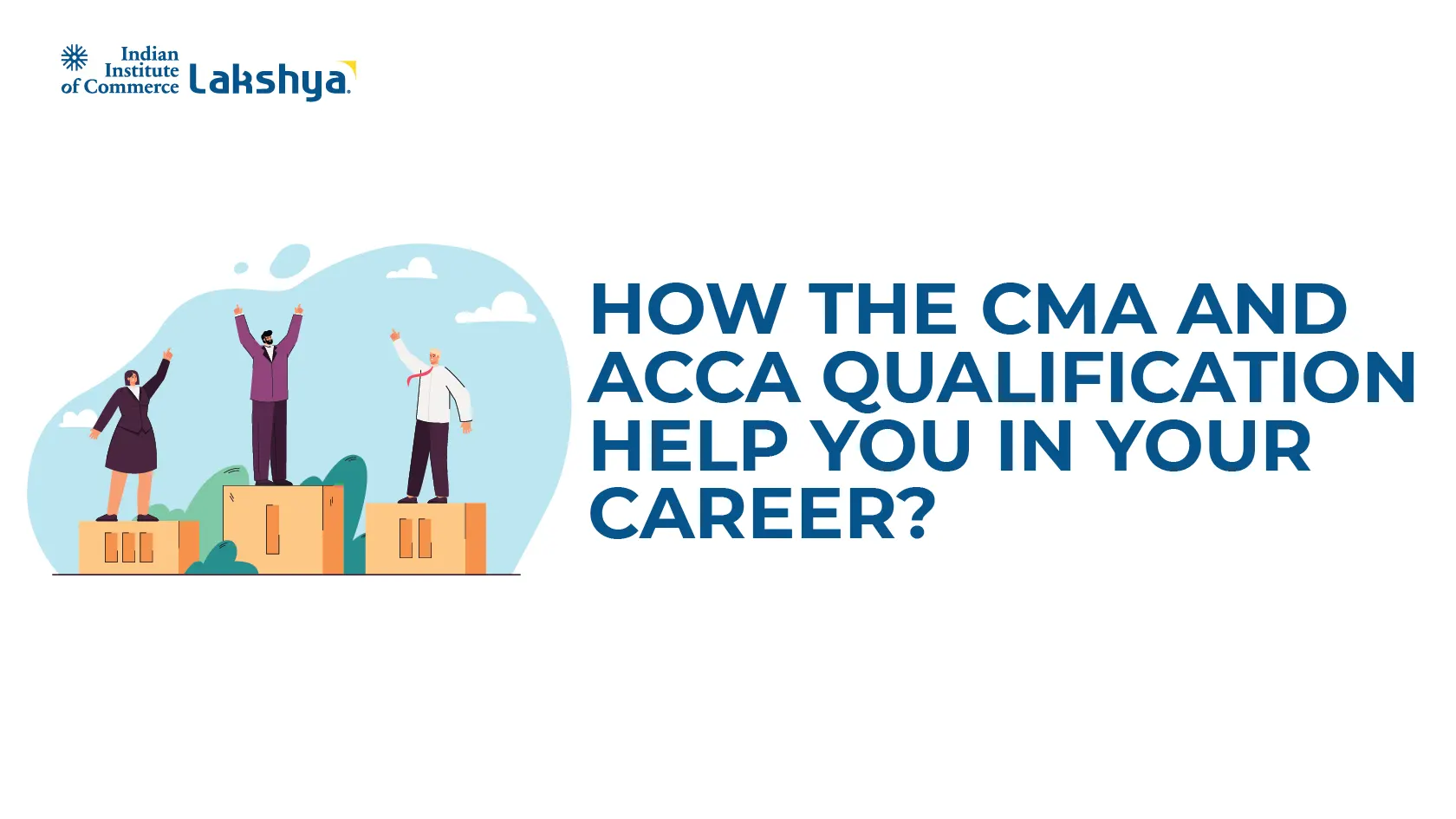 Indian Institute of Commerce Lakshya

HOW THE CMA AND ACCA QUALIFICATION HELP YOU IN YOUR CAREER?